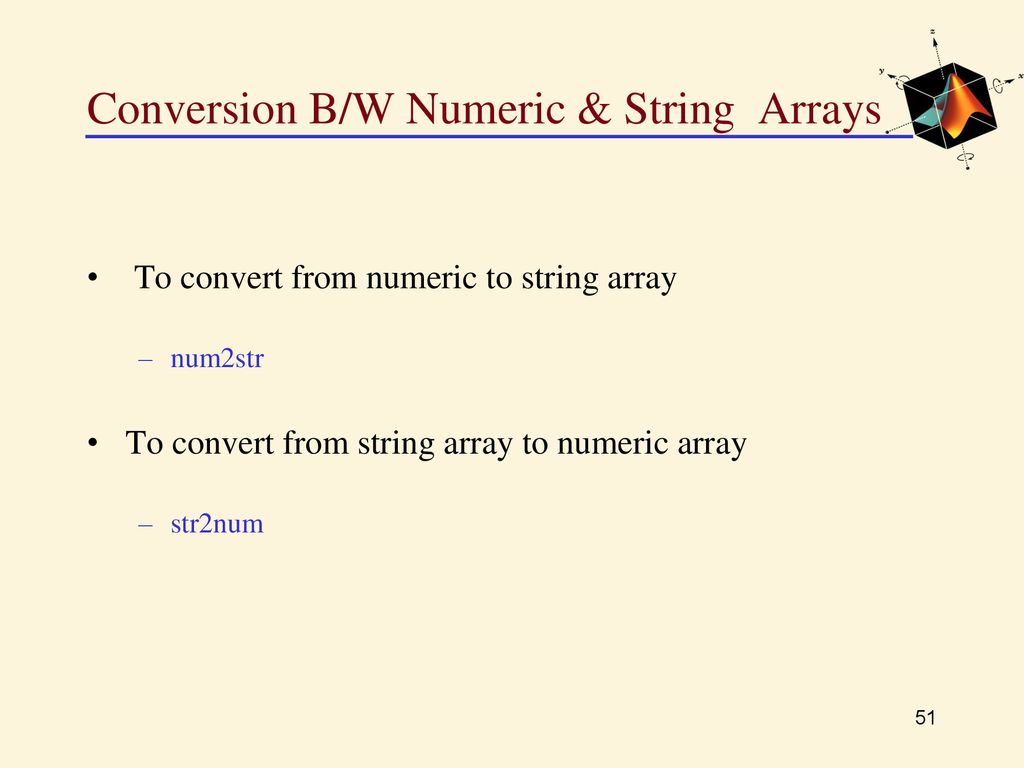 Conversion B/W Numeric & String Arrays

z
y
x

• To convert from numeric to string array
– num2str

• To convert from string array to numeric array
– str2num

51